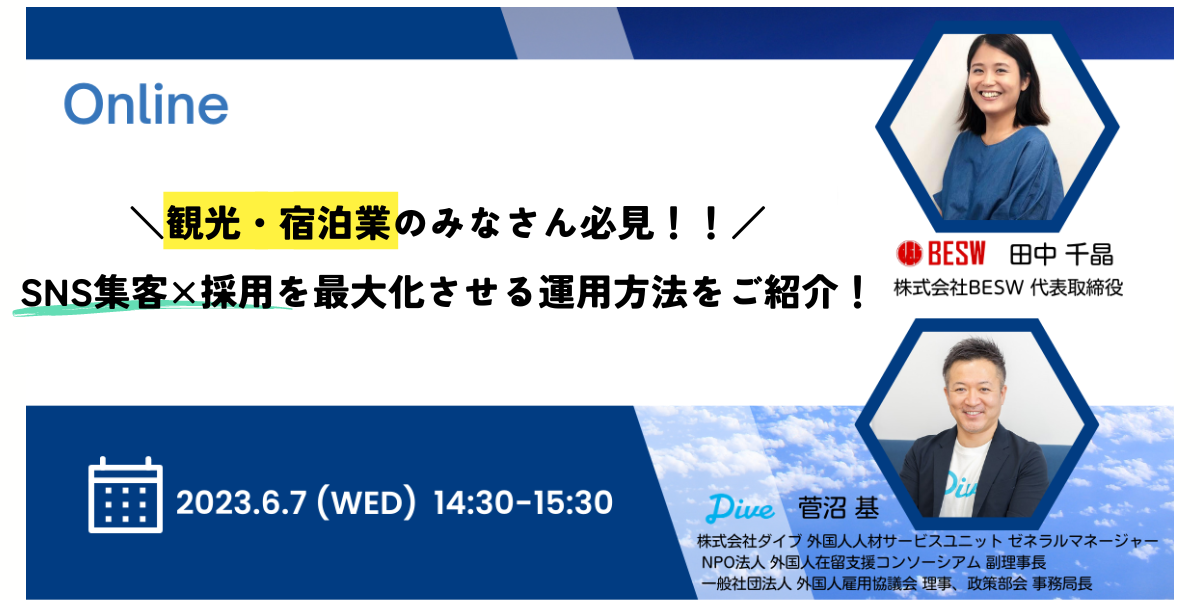 Online

＼観光・宿泊業のみなさん必見！！／

SNS集客×採用を最大化させる運用方法をご紹介！

BESW 田中 千晶
株式会社BESW 代表取締役

2023.6.7 (WED) 14:30-15:30

Dive 菅沼 基
株式会社ダイブ 外国人人材サービスユニット ゼネラルマネージャー
NPO法人 外国人在留支援コンソーシアム 副理事長
一般社団法人 外国人雇用協議会 理事、政策部会 事務局長